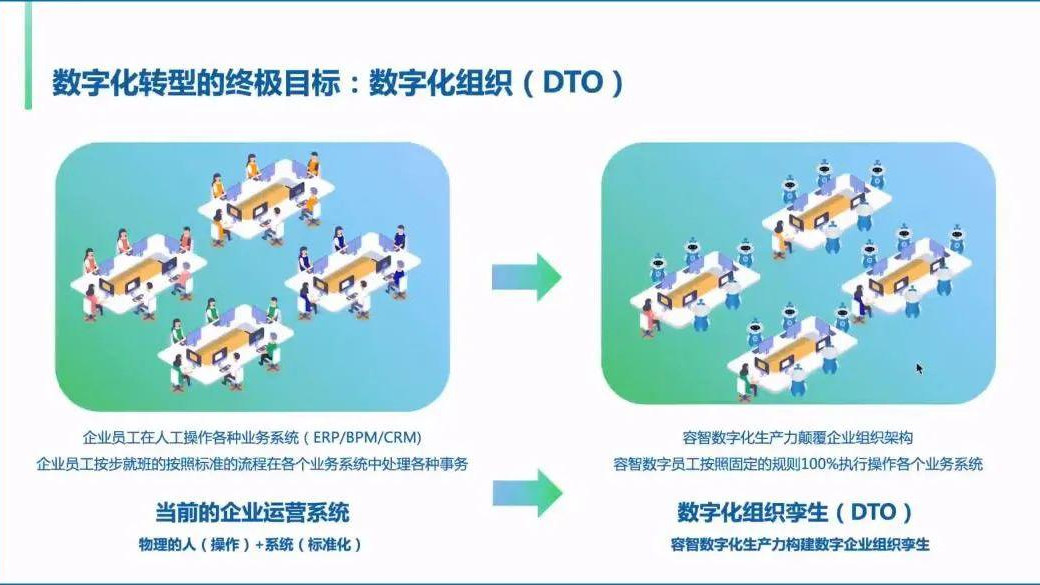 数字化转型的终极目标：数字化组织（DTO）

企业员工在人工操作各种业务系统（ERP/BPM/CRM）
企业员工按步就班的按照标准的流程在各个业务系统中处理各种事务

当前的企业运营系统

物理的人（操作）+系统（标准化）

容智数字化生产力颠覆企业组织架构
容智数字员工按照固定的规则100%执行操作各个业务系统

数字化组织孪生（DTO）

容智数字化生产力构建数字企业组织孪生